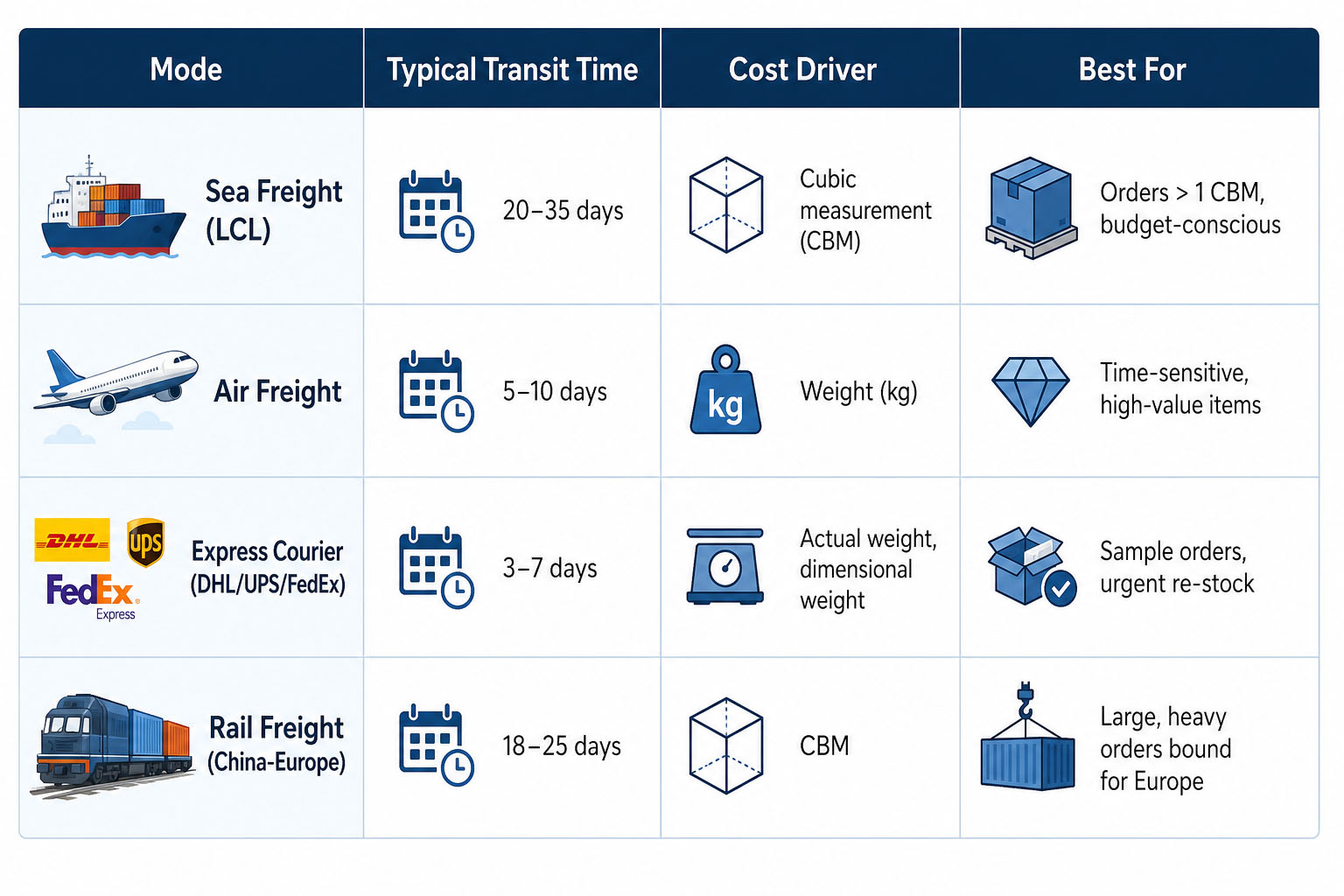 | Mode | Typical Transit Time | Cost Driver | Best For |
|---|---|---|---|
| Sea Freight (LCL) | 20–35 days | Cubic measurement (CBM) | Orders > 1 CBM, budget-conscious |
| Air Freight | 5–10 days | kg Weight (kg) | Time-sensitive, high-value items |
| DHL ups FedEx Express Express Courier (DHL/UPS/FedEx) | 3–7 days | Actual weight, dimensional weight | Sample orders, urgent re-stock |
| Rail Freight (China-Europe) | 18–25 days | CBM | Large, heavy orders bound for Europe |